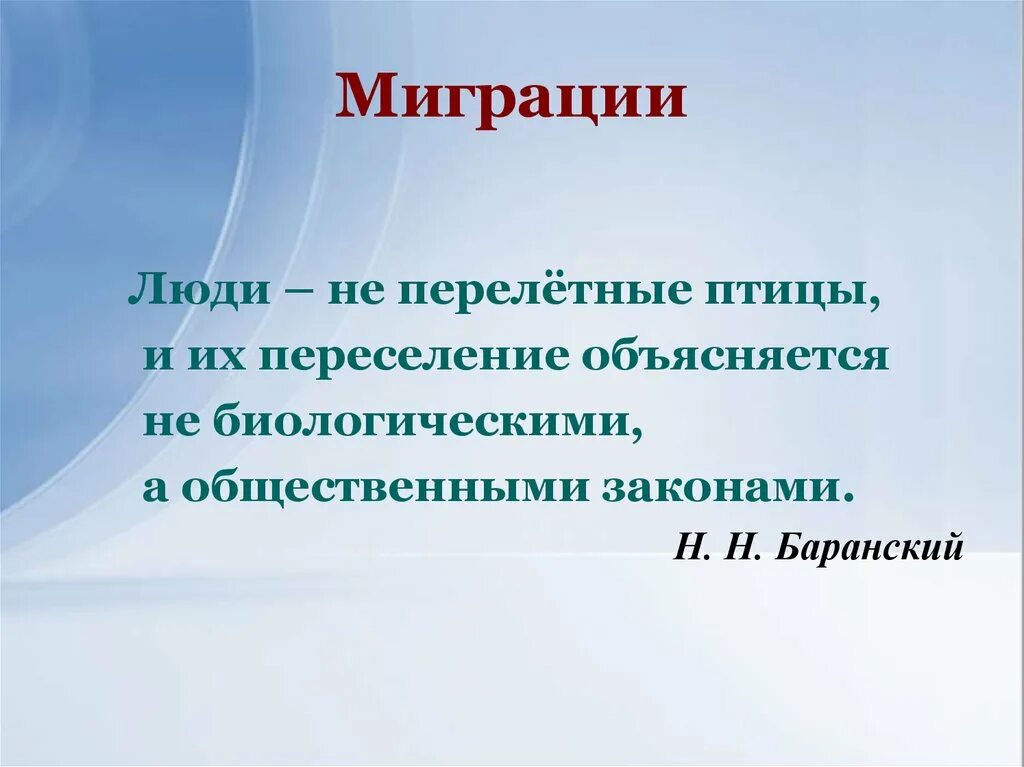 Миграции

Люди – не перелётные птицы, и их переселение объясняется не биологическими, а общественными законами.

Н. Н. Баранский